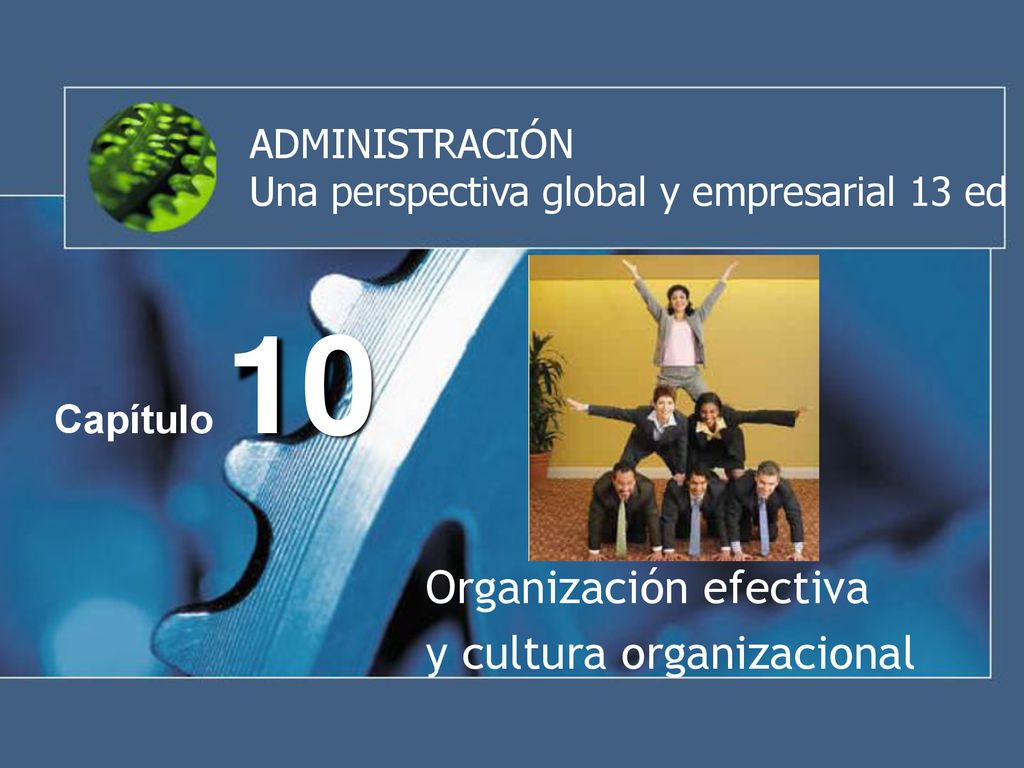 ADMINISTRACIÓN
Una perspectiva global y empresarial 13 ed

Capítulo 10

Organización efectiva
y cultura organizacional